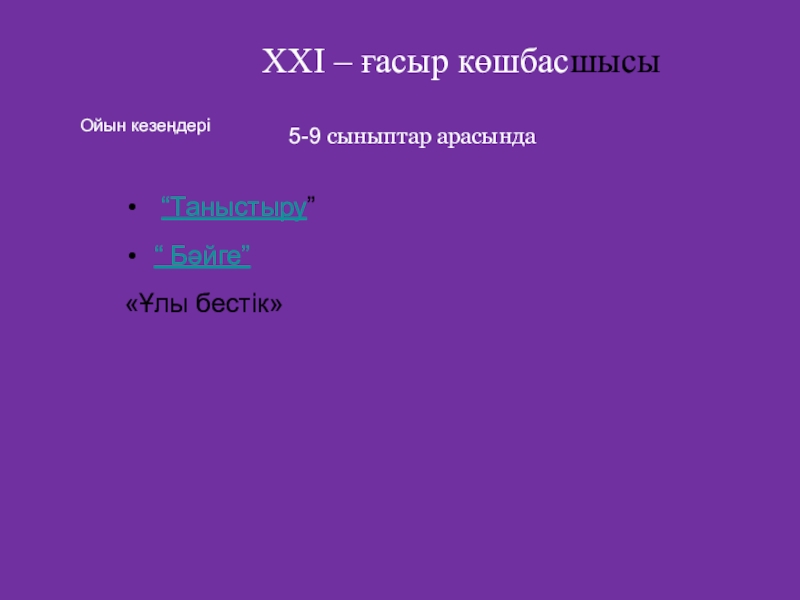 XXI – ғасыр көшбасшысы

Ойын кезеңдері

5-9 сыныптар арасында

• “Таныстыру”
• “ Бәйге”
«Ұлы бестік»